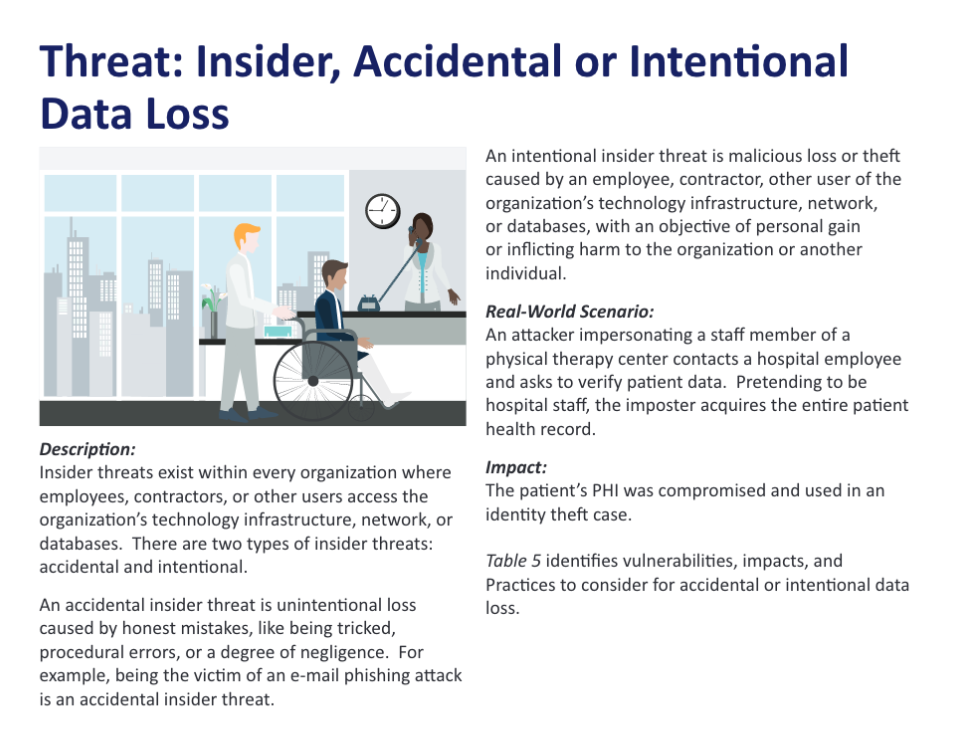 Threat: Insider, Accidental or Intentional Data Loss

Description:
Insider threats exist within every organization where employees, contractors, or other users access the organization's technology infrastructure, network, or databases. There are two types of insider threats: accidental and intentional.

An accidental insider threat is unintentional loss caused by honest mistakes, like being tricked, procedural errors, or a degree of negligence. For example, being the victim of an e-mail phishing attack is an accidental insider threat.

An intentional insider threat is malicious loss or theft caused by an employee, contractor, other user of the organization's technology infrastructure, network, or databases, with an objective of personal gain or inflicting harm to the organization or another individual.

Real-World Scenario:
An attacker impersonating a staff member of a physical therapy center contacts a hospital employee and asks to verify patient data. Pretending to be hospital staff, the imposter acquires the entire patient health record.

Impact:
The patient's PHI was compromised and used in an identity theft case.

Table 5 identifies vulnerabilities, impacts, and Practices to consider for accidental or intentional data loss.